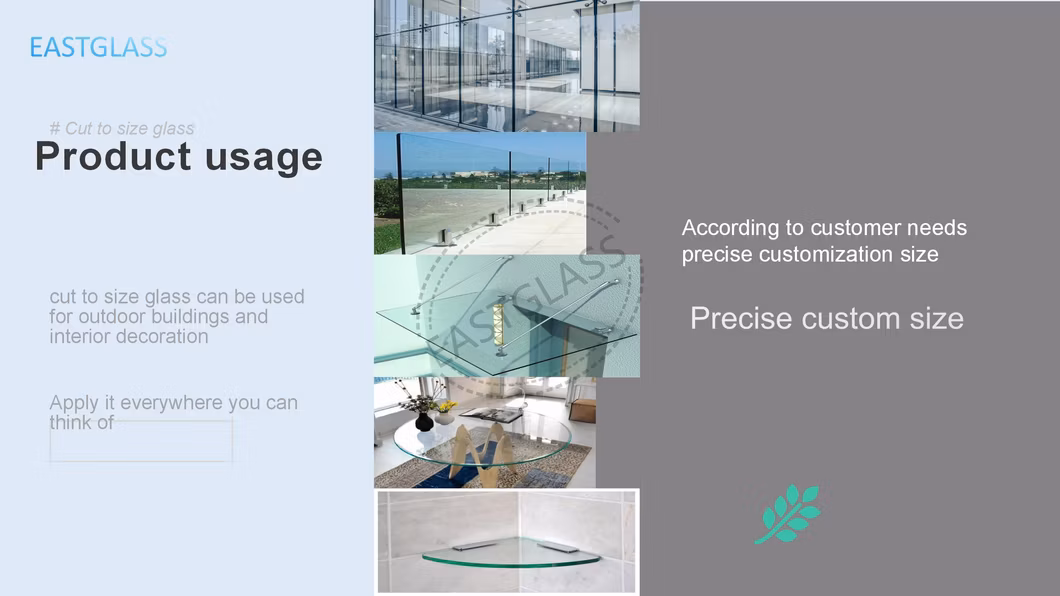 EASTGLASS

# Cut to size glass
Product usage

cut to size glass can be used for outdoor buildings and interior decoration

Apply it everywhere you can think of

EASTGLASS

According to customer needs precise customization size

Precise custom size